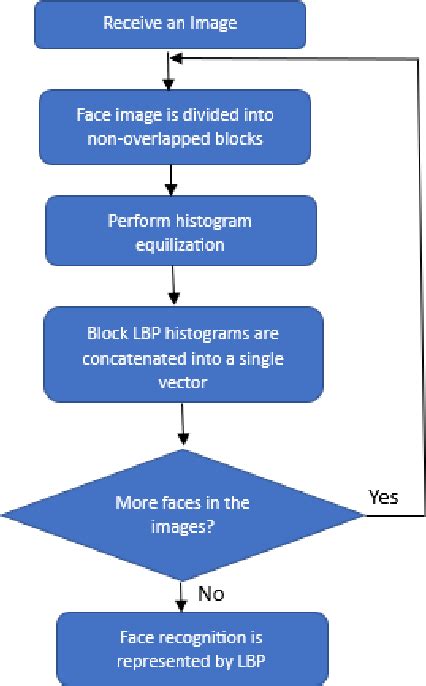 Receive an Image

Face image is divided into non-overlapped blocks

Perform histogram equilization

Block LBP histograms are concatenated into a single vector

More faces in the images?

Yes

No

Face recognition is represented by LBP